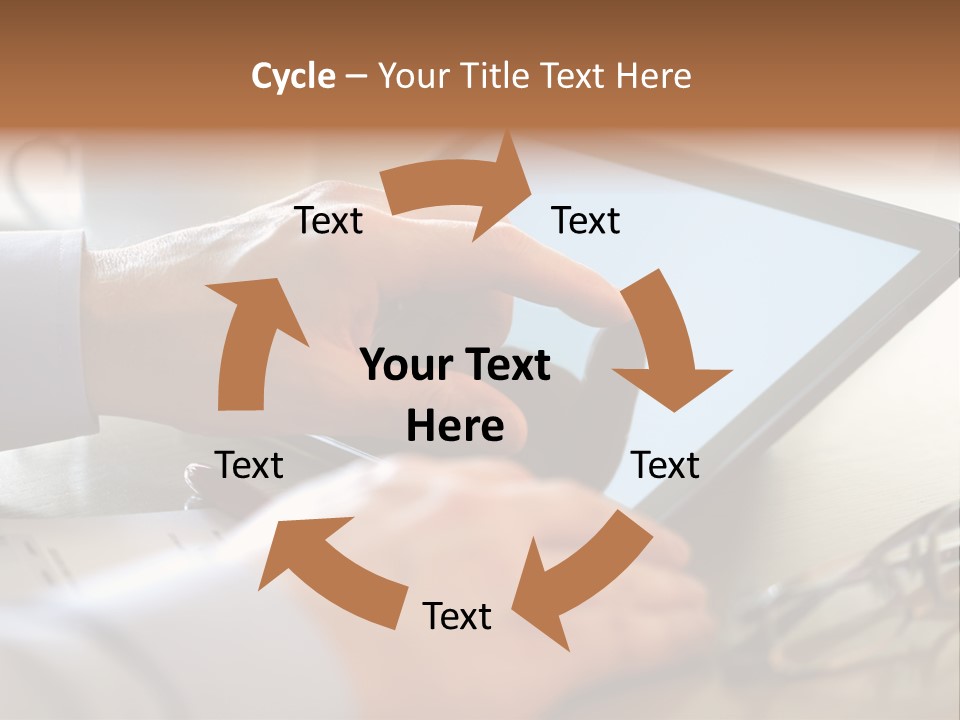 Cycle – Your Title Text Here

Text

Text

Your Text Here

Text

Text

Text